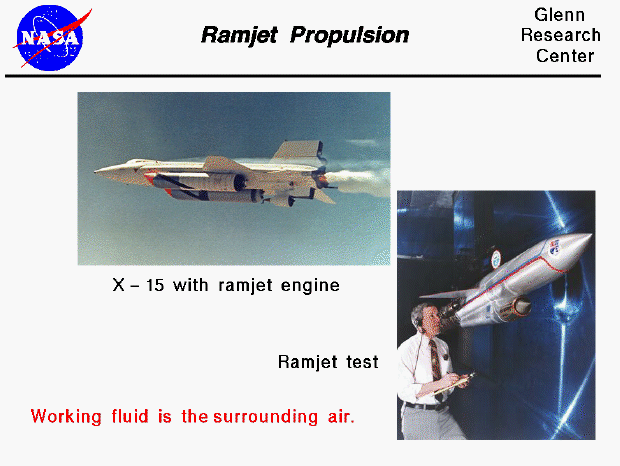 NASA

Ramjet Propulsion

Glenn Research Center

X – 15 with ramjet engine

Ramjet test

Working fluid is the surrounding air.